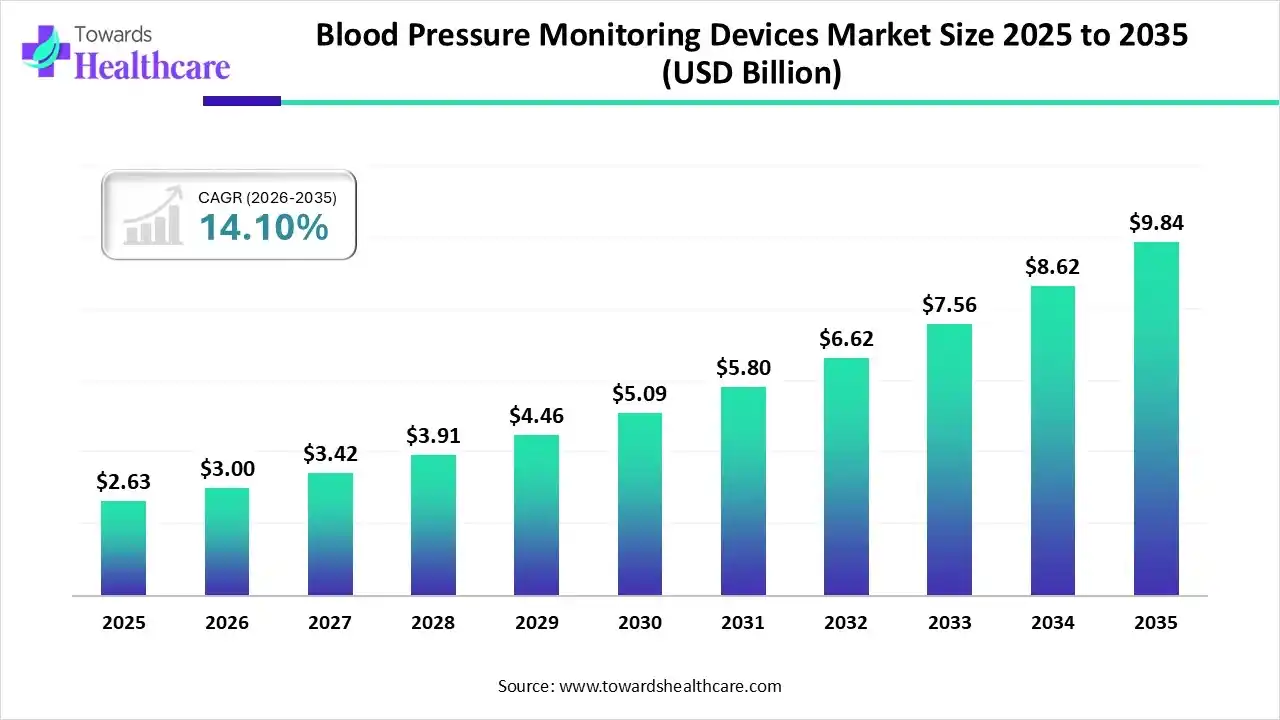 Towards Healthcare

Blood Pressure Monitoring Devices Market Size 2025 to 2035 (USD Billion)

CAGR (2026-2035)
14.10%

$2.63
$3.00
$3.42
$3.91
$4.46
$5.09
$5.80
$6.62
$7.56
$8.62
$9.84

2025
2026
2027
2028
2029
2030
2031
2032
2033
2034
2035

Source: www.towardshealthcare.com